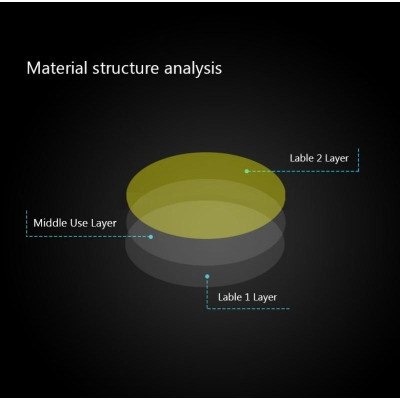 Material structure analysis

Lable 2 Layer

Middle Use Layer

Lable 1 Layer